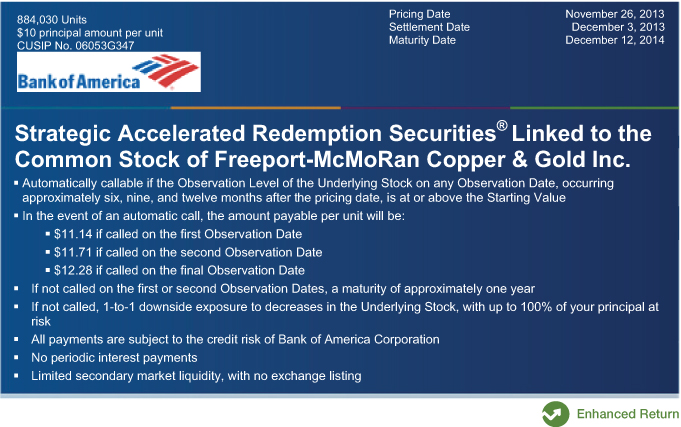 884,030 Units
$10 principal amount per unit
CUSIP No. 06053G347

Bank of America

| Pricing Date | November 26, 2013 |
|---|---|
| Settlement Date | December 3, 2013 |
| Maturity Date | December 12, 2014 |

Strategic Accelerated Redemption Securities® Linked to the Common Stock of Freeport-McMoRan Copper & Gold Inc.

▪ Automatically callable if the Observation Level of the Underlying Stock on any Observation Date, occurring approximately six, nine, and twelve months after the pricing date, is at or above the Starting Value
▪ In the event of an automatic call, the amount payable per unit will be:
▪ $11.14 if called on the first Observation Date
▪ $11.71 if called on the second Observation Date
▪ $12.28 if called on the final Observation Date
▪ If not called on the first or second Observation Dates, a maturity of approximately one year
▪ If not called, 1-to-1 downside exposure to decreases in the Underlying Stock, with up to 100% of your principal at risk
▪ All payments are subject to the credit risk of Bank of America Corporation
▪ No periodic interest payments
▪ Limited secondary market liquidity, with no exchange listing

Enhanced Return